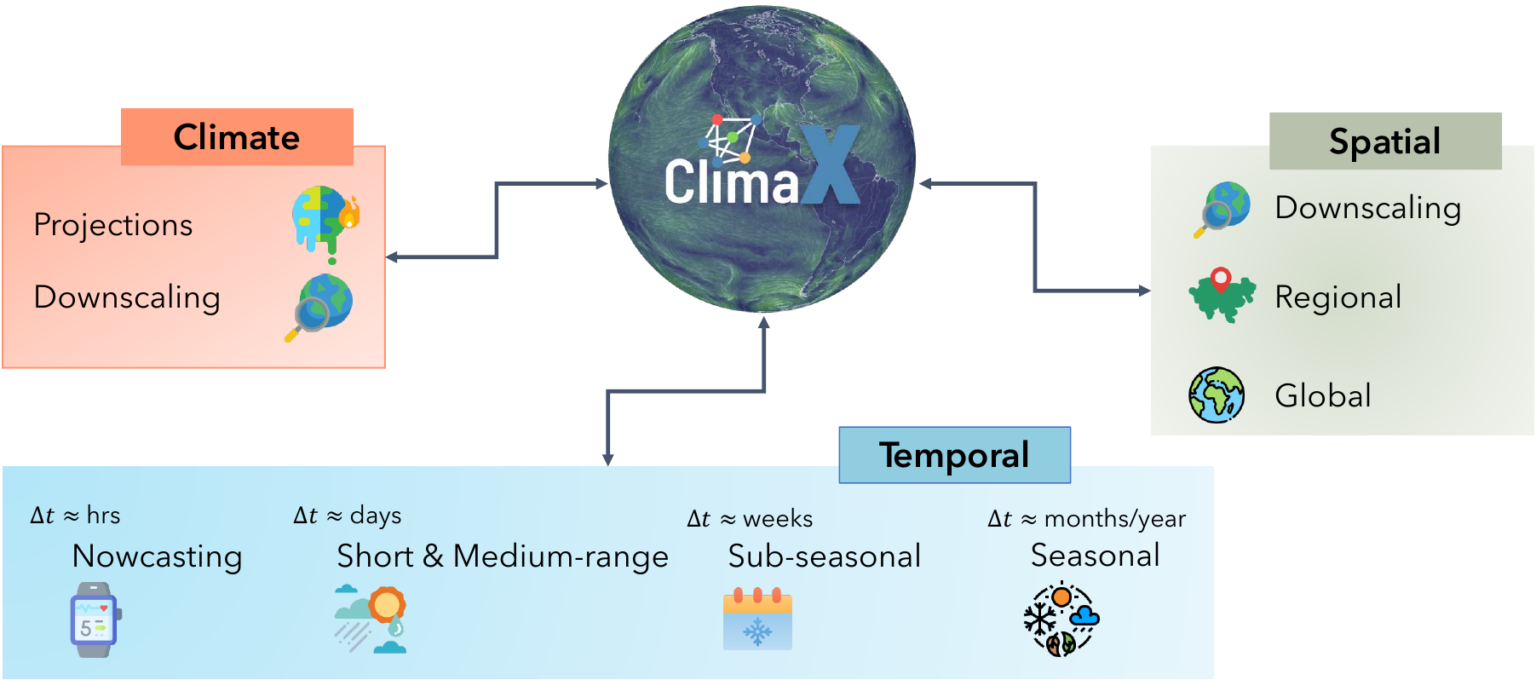 Climate

Projections

Downscaling

ClimaX

Spatial

Downscaling

Regional

Global

Temporal

$\Delta t \approx$ hrs
Nowcasting

5

$\Delta t \approx$ days
Short & Medium-range

$\Delta t \approx$ weeks
Sub-seasonal

$\Delta t \approx$ months/year
Seasonal